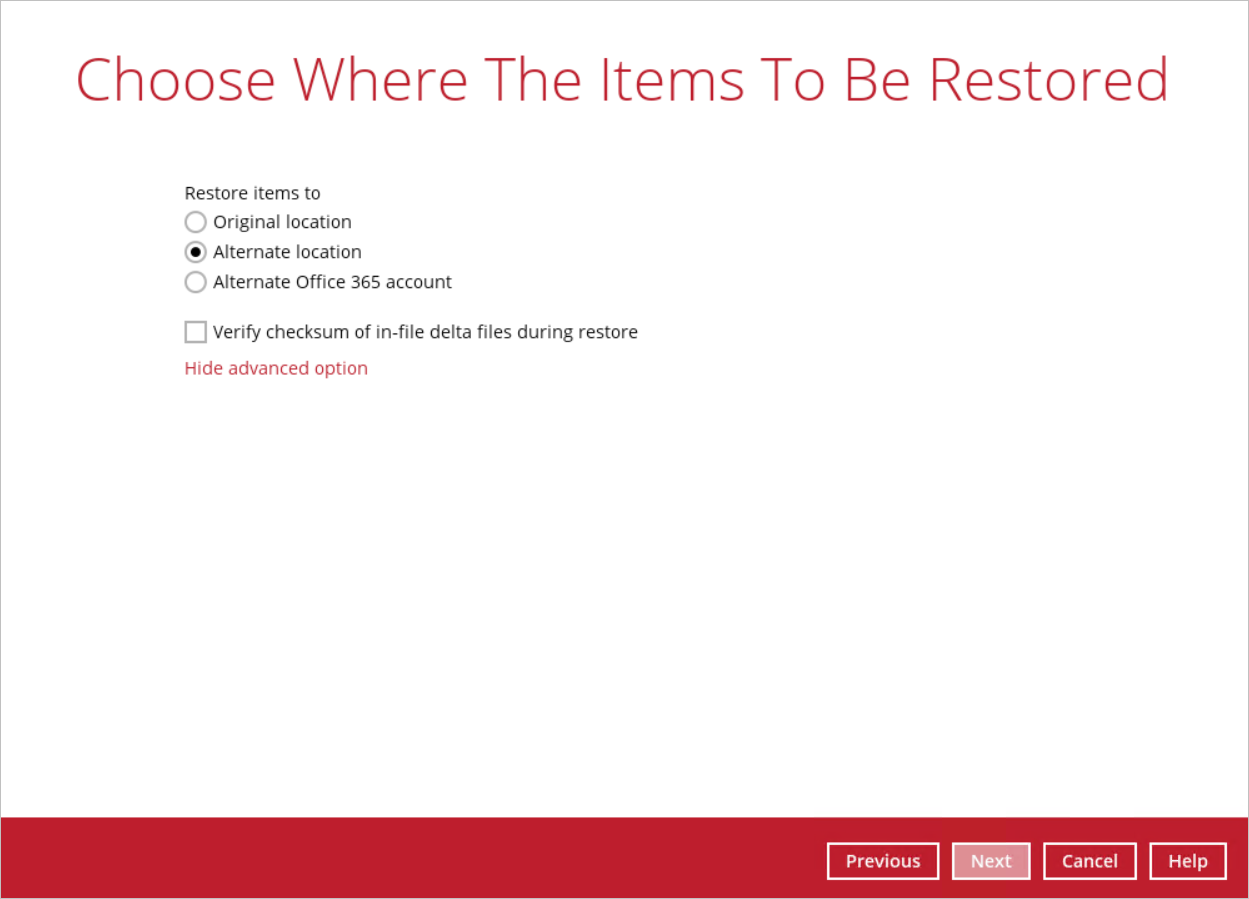 Choose Where The Items To Be Restored

Restore items to
Original location
Alternate location
Alternate Office 365 account

Verify checksum of in-file delta files during restore

Hide advanced option

Previous Next Cancel Help